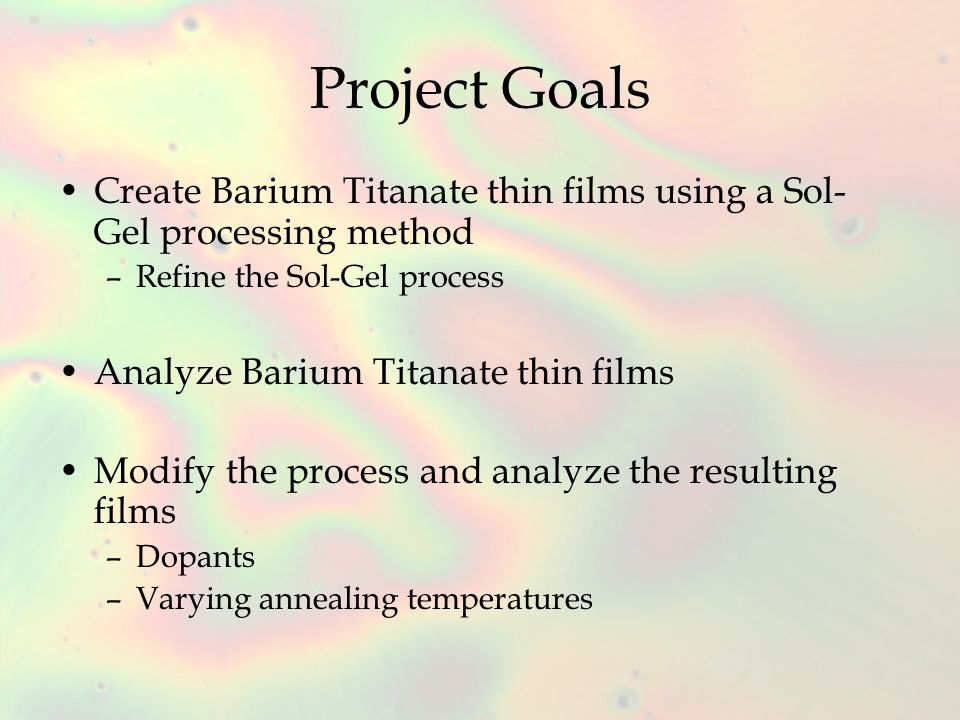 Project Goals

• Create Barium Titanate thin films using a Sol-Gel processing method
– Refine the Sol-Gel process

• Analyze Barium Titanate thin films

• Modify the process and analyze the resulting films
– Dopants
– Varying annealing temperatures